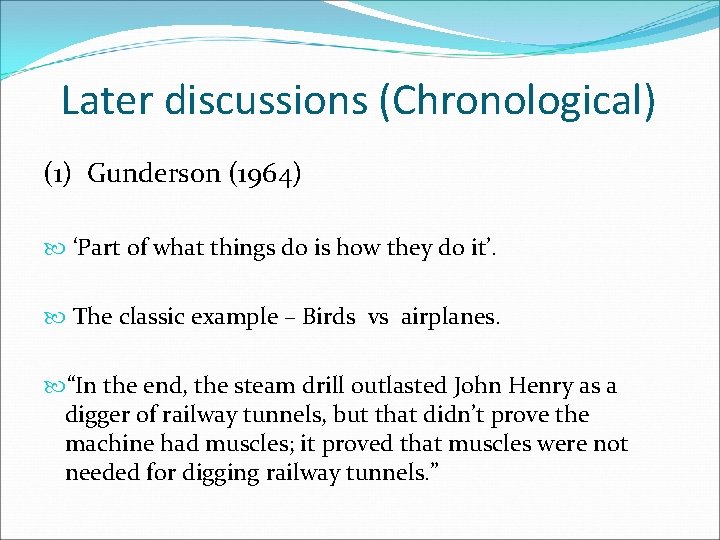 Later discussions (Chronological)

(1) Gunderson (1964)

‘Part of what things do is how they do it’.

The classic example – Birds vs airplanes.

“In the end, the steam drill outlasted John Henry as a digger of railway tunnels, but that didn’t prove the machine had muscles; it proved that muscles were not needed for digging railway tunnels.”